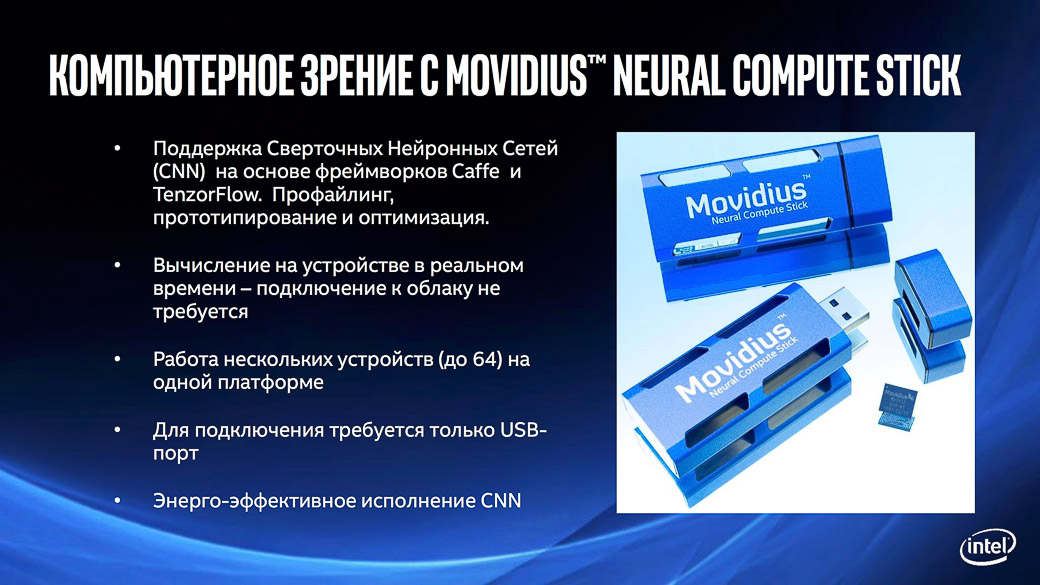 КОМПЬЮТЕРНОЕ ЗРЕНИЕ С MOVIDIUS™ NEURAL COMPUTE STICK

• Поддержка Сверточных Нейронных Сетей (CNN) на основе фреймворков Caffe и TenzorFlow. Профайлинг, прототипирование и оптимизация.

• Вычисление на устройстве в реальном времени – подключение к облаку не требуется

• Работа нескольких устройств (до 64) на одной платформе

• Для подключения требуется только USB-порт

• Энерго-эффективное исполнение CNN

Movidius™ Neural Compute Stick

Movidius™ Neural Compute Stick

intel